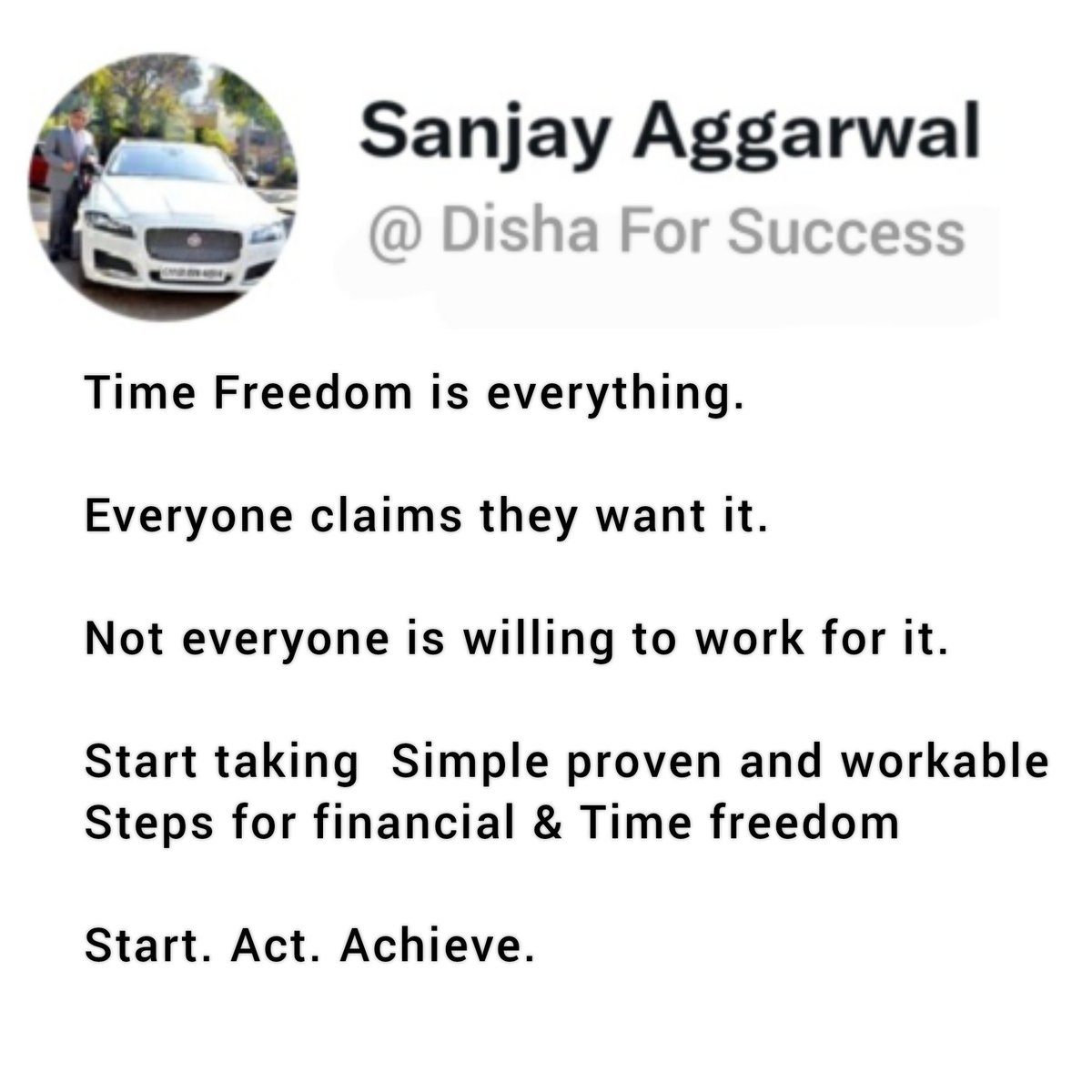 Sanjay Aggarwal
@ Disha For Success

Time Freedom is everything.

Everyone claims they want it.

Not everyone is willing to work for it.

Start taking  Simple proven and workable Steps for financial & Time freedom

Start. Act. Achieve.